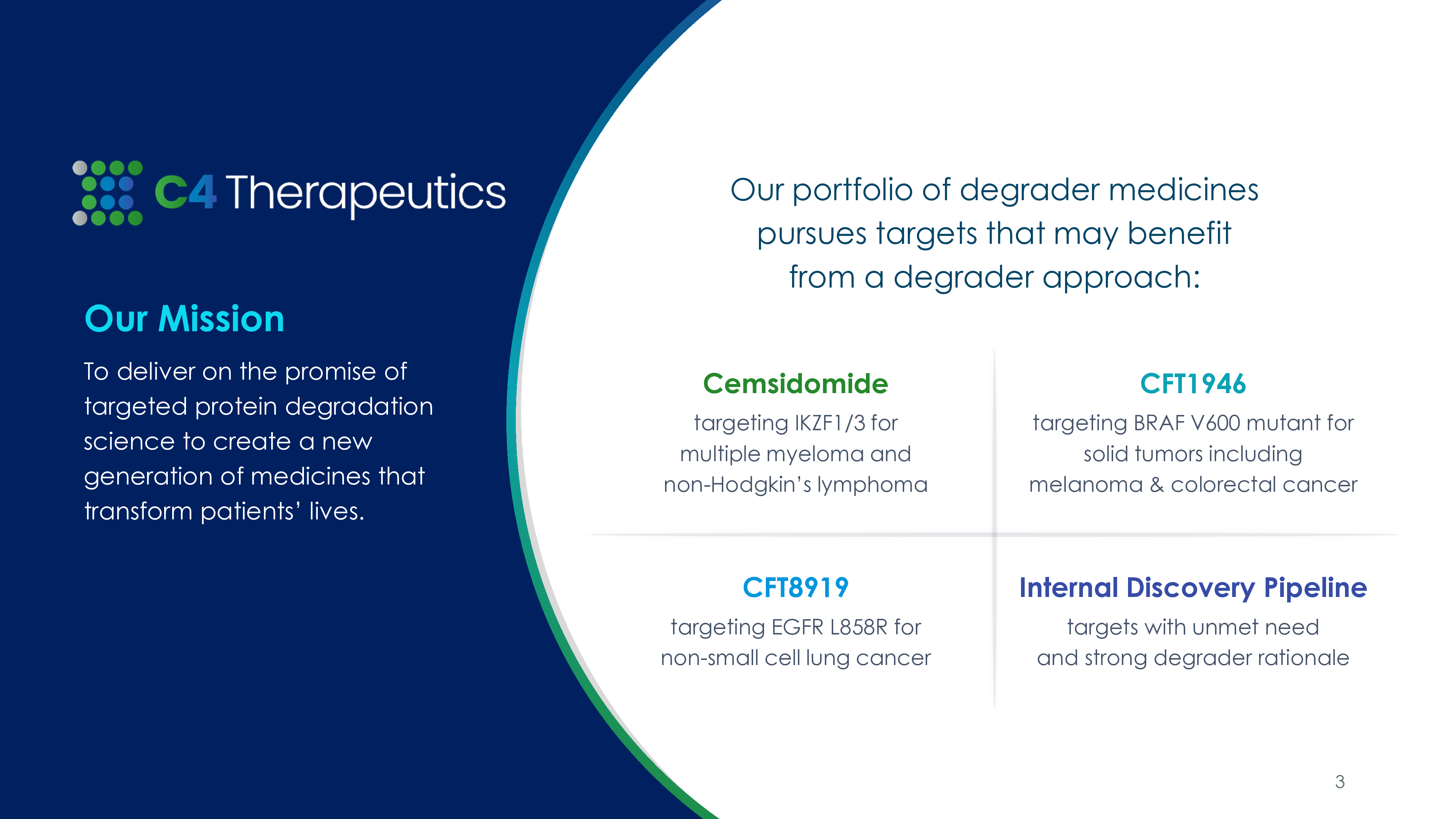 C4 Therapeutics

Our Mission

To deliver on the promise of targeted protein degradation science to create a new generation of medicines that transform patients' lives.

Our portfolio of degrader medicines pursues targets that may benefit from a degrader approach:

Cemsidomide
targeting IKZF1/3 for multiple myeloma and non-Hodgkin's lymphoma

CFT1946
targeting BRAF V600 mutant for solid tumors including melanoma & colorectal cancer

CFT8919
targeting EGFR L858R for non-small cell lung cancer

Internal Discovery Pipeline
targets with unmet need and strong degrader rationale

3